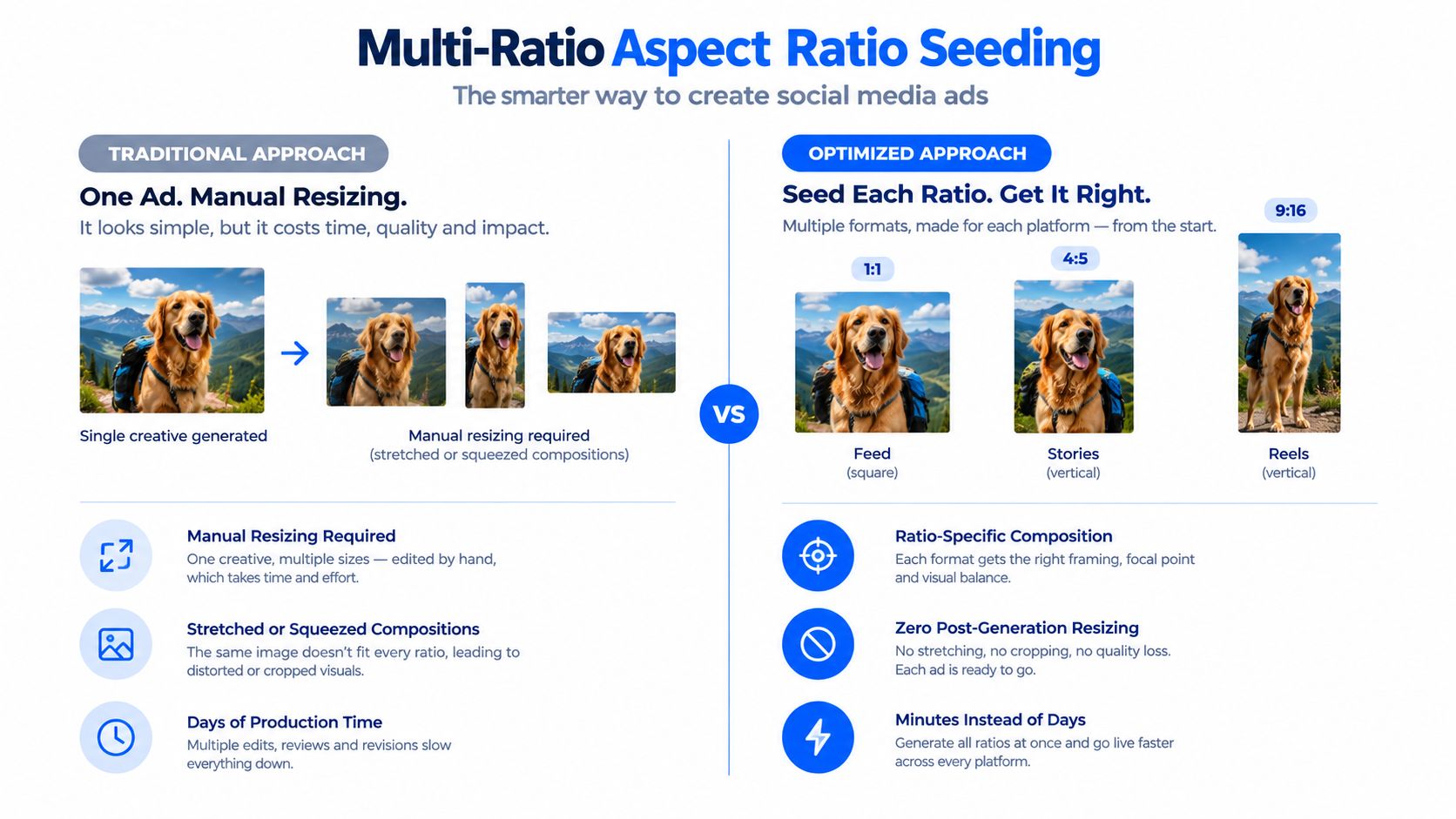 Multi-Ratio Aspect Ratio Seeding

The smarter way to create social media ads

TRADITIONAL APPROACH

One Ad. Manual Resizing.

It looks simple, but it costs time, quality and impact.

Single creative generated

Manual resizing required
(stretched or squeezed compositions)

Manual Resizing Required
One creative, multiple sizes — edited by hand, which takes time and effort.

Stretched or Squeezed Compositions
The same image doesn't fit every ratio, leading to distorted or cropped visuals.

Days of Production Time
Multiple edits, reviews and revisions slow everything down.

VS

OPTIMIZED APPROACH

Seed Each Ratio. Get It Right.

Multiple formats, made for each platform — from the start.

1:1

Feed
(square)

4:5

Stories
(vertical)

9:16

Reels
(vertical)

Ratio-Specific Composition
Each format gets the right framing, focal point and visual balance.

Zero Post-Generation Resizing
No stretching, no cropping, no quality loss. Each ad is ready to go.

Minutes Instead of Days
Generate all ratios at once and go live faster across every platform.